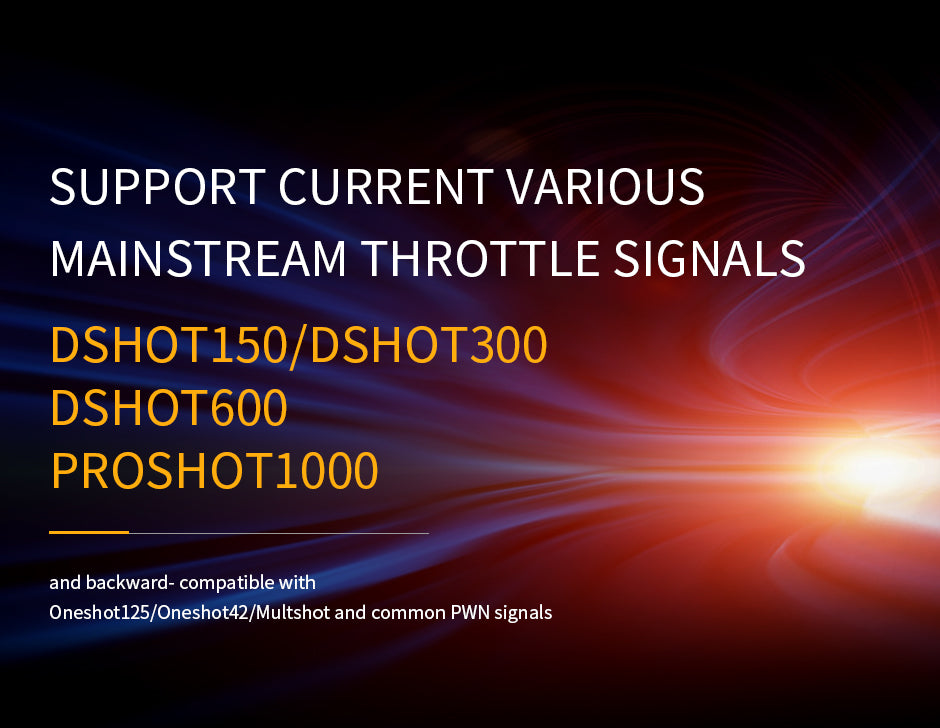 SUPPORT CURRENT VARIOUS MAINSTREAM THROTTLE SIGNALS

DSHOT150/DSHOT300
DSHOT600
PROSHOT1000

and backward- compatible with Oneshot125/Oneshot42/Multshot and common PWN signals